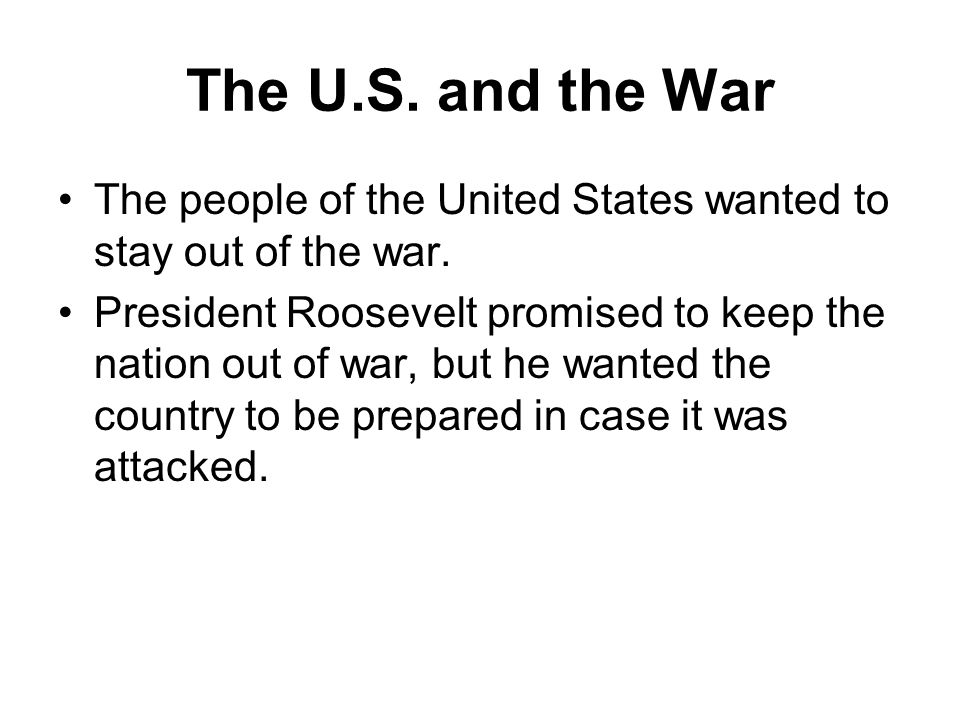 The U.S. and the War

• The people of the United States wanted to stay out of the war.

• President Roosevelt promised to keep the nation out of war, but he wanted the country to be prepared in case it was attacked.